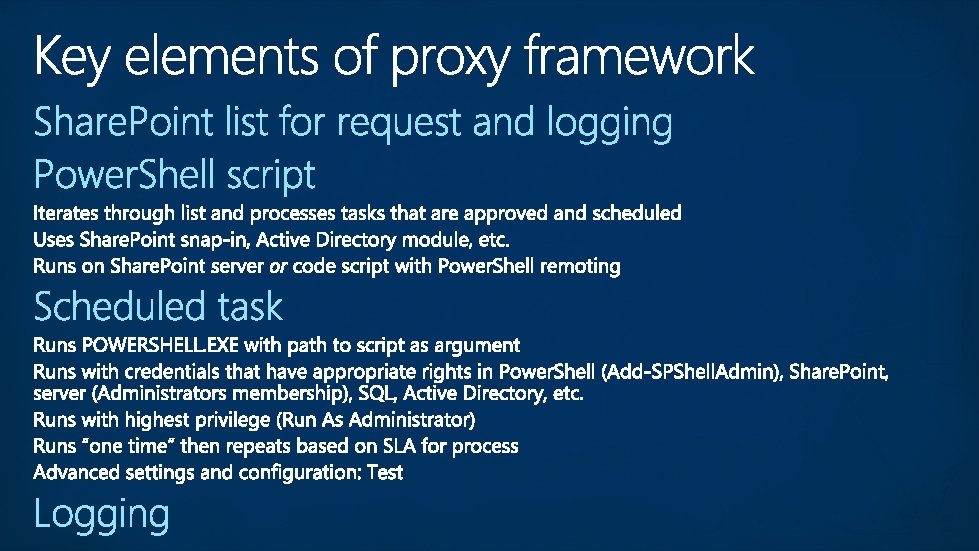 Key elements of proxy framework

SharePoint list for request and logging

PowerShell script

Iterates through list and processes tasks that are approved and scheduled

Uses SharePoint snap-in, Active Directory module, etc.

Runs on SharePoint server or code script with PowerShell remoting

Scheduled task

Runs POWERSHELL.EXE with path to script as argument

Runs with credentials that have appropriate rights in PowerShell (Add-SPShellAdmin), SharePoint, server (Administrators membership), SQL, Active Directory, etc.

Runs with highest privilege (Run As Administrator)

Runs "one time" then repeats based on SLA for process

Advanced settings and configuration: Test

Logging